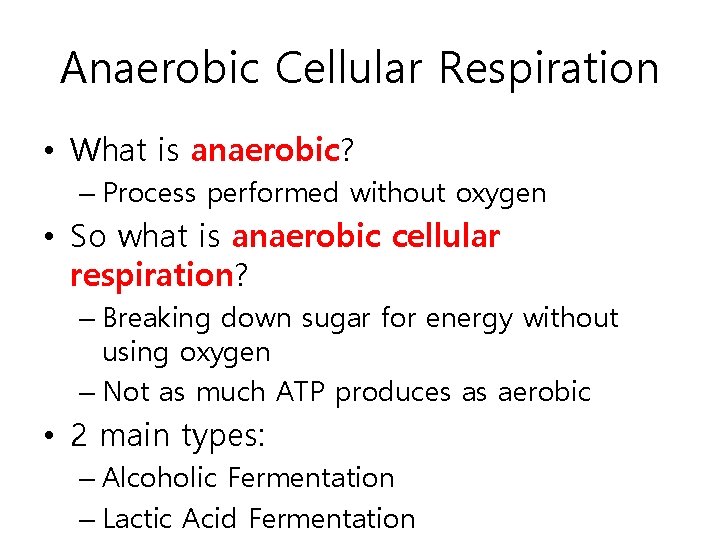 Anaerobic Cellular Respiration

• What is anaerobic?
  – Process performed without oxygen
• So what is anaerobic cellular respiration?
  – Breaking down sugar for energy without using oxygen
  – Not as much ATP produces as aerobic
• 2 main types:
  – Alcoholic Fermentation
  – Lactic Acid Fermentation